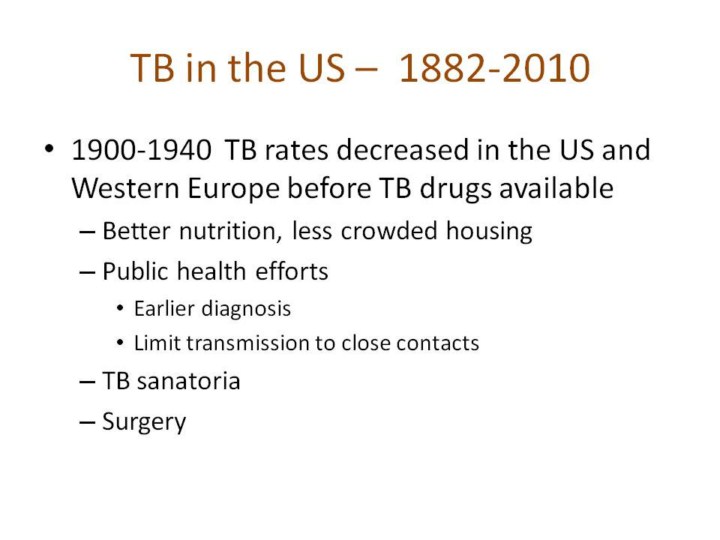 TB in the US – 1882-2010

• 1900-1940 TB rates decreased in the US and Western Europe before TB drugs available
– Better nutrition, less crowded housing
– Public health efforts
• Earlier diagnosis
• Limit transmission to close contacts
– TB sanatoria
– Surgery